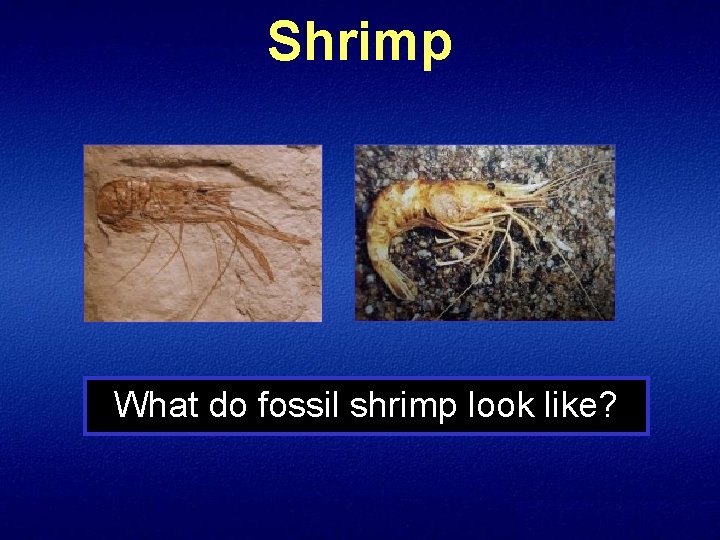 Shrimp

What do fossil shrimp look like?